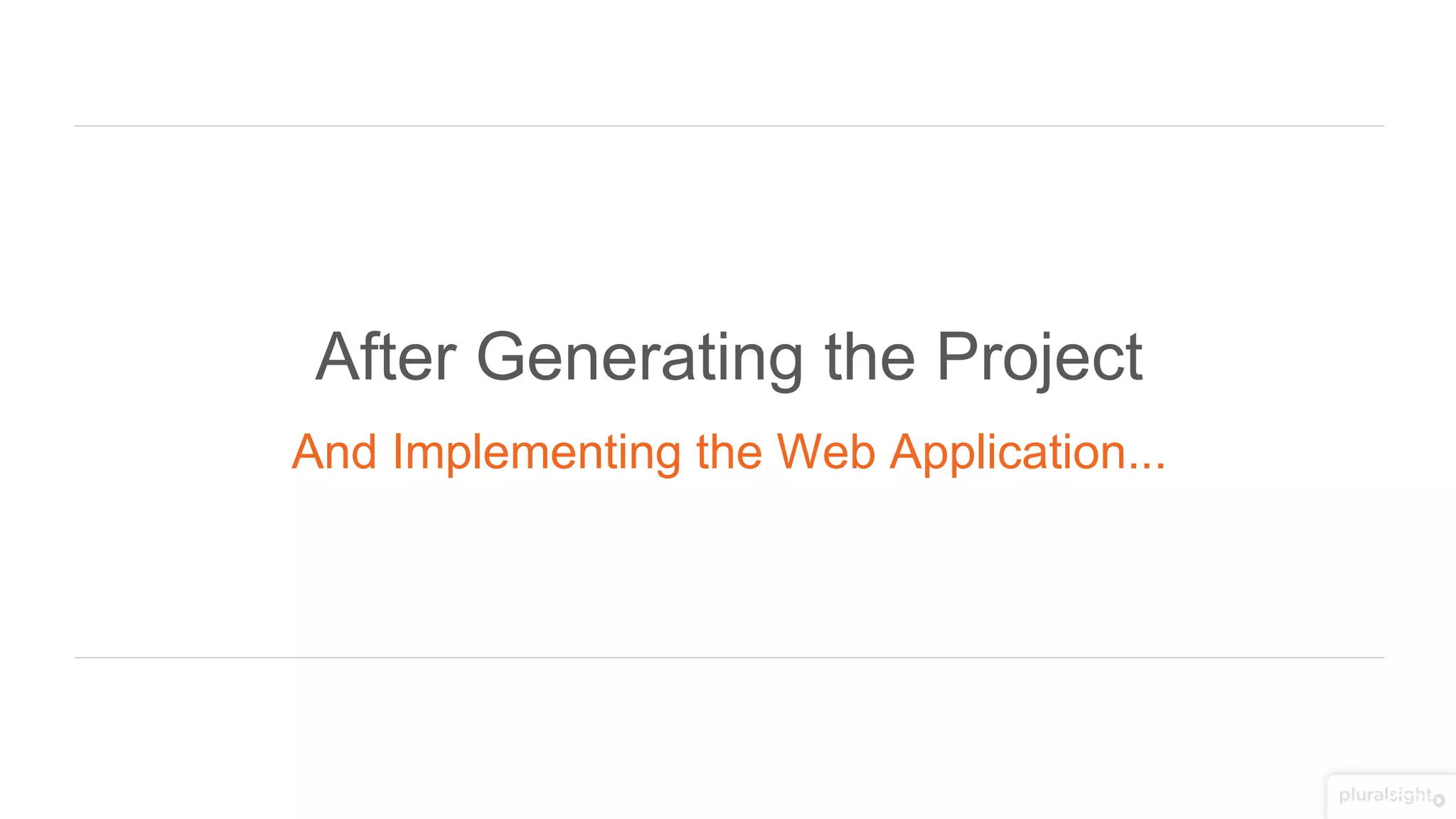 After Generating the Project

And Implementing the Web Application...

pluralsight